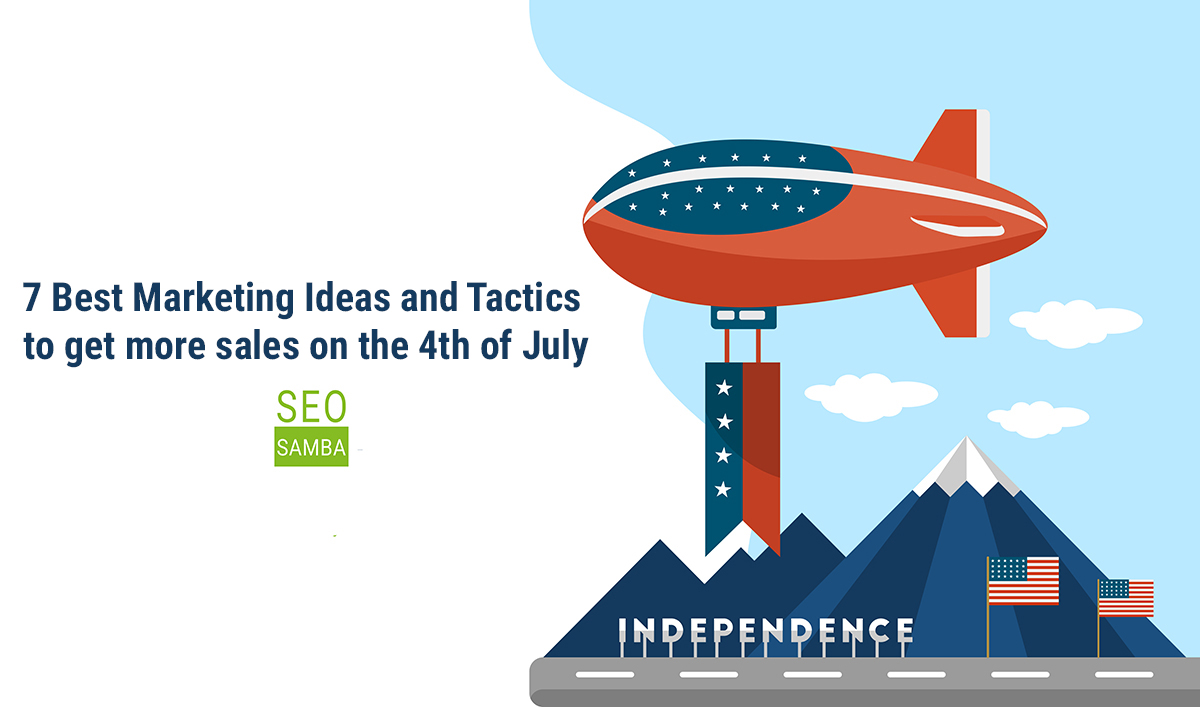 7 Best Marketing Ideas and Tactics to get more sales on the 4th of July

SEO
SAMBA

INDEPENDENCE